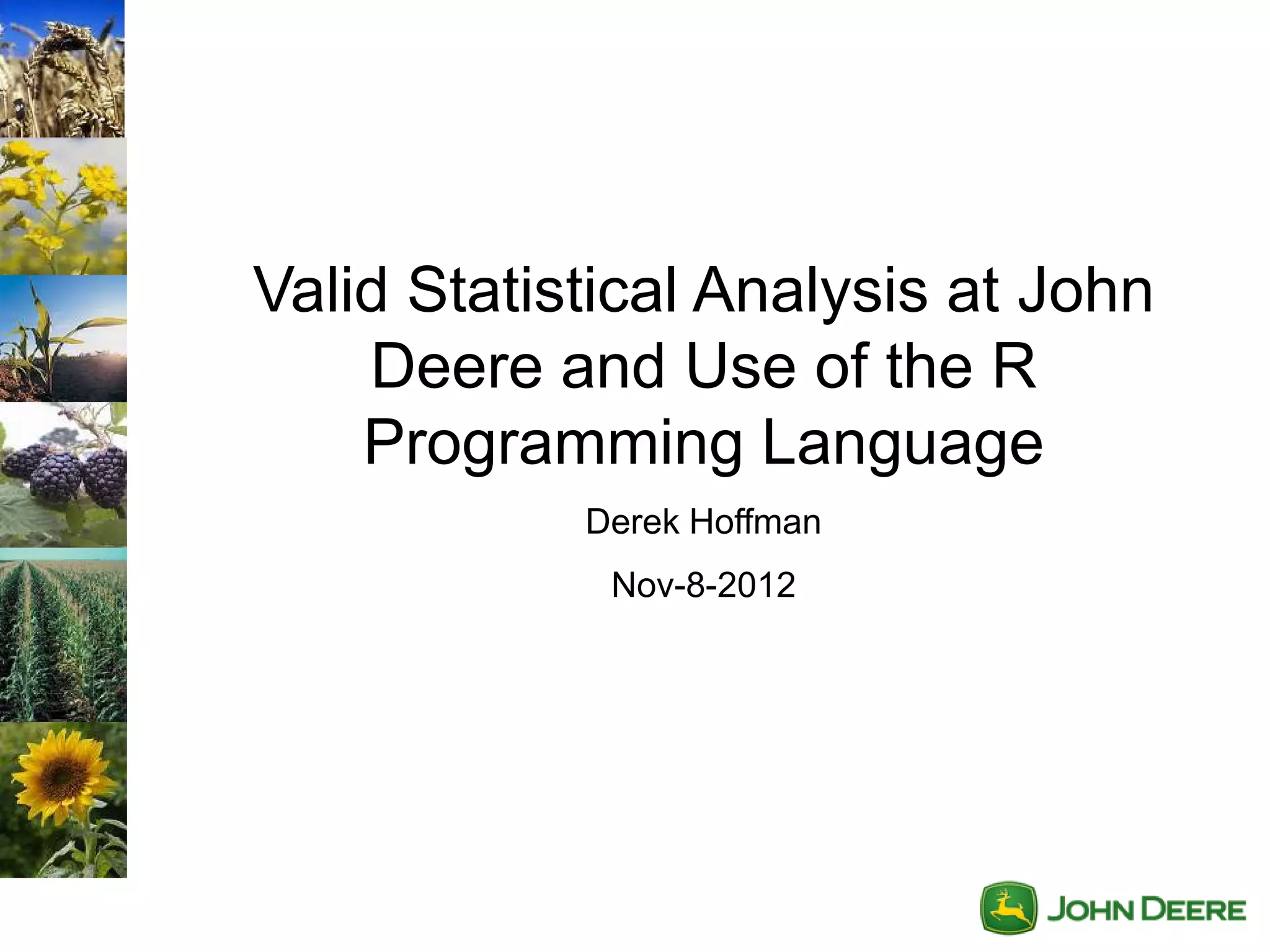 Valid Statistical Analysis at John Deere and Use of the R Programming Language

Derek Hoffman

Nov-8-2012

JOHN DEERE